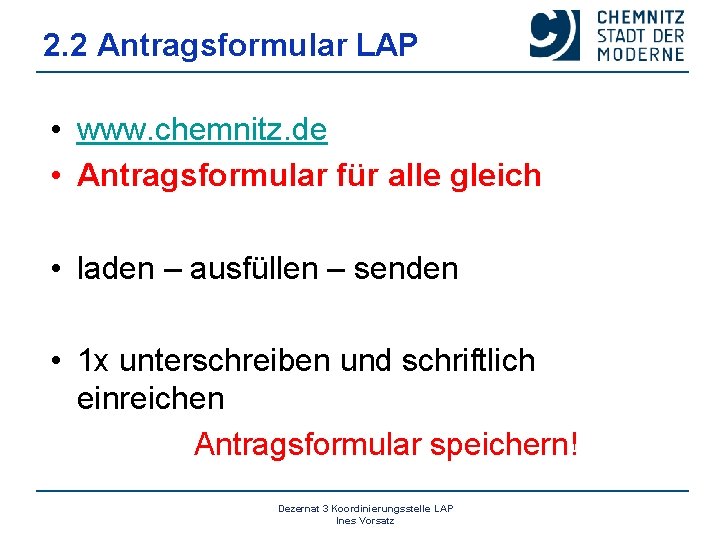 2.2 Antragsformular LAP

CHEMNITZ
STADT DER
MODERNE

• www.chemnitz.de
• Antragsformular für alle gleich

• laden – ausfüllen – senden

• 1x unterschreiben und schriftlich einreichen

Antragsformular speichern!

Dezernat 3 Koordinierungsstelle LAP
Ines Vorsatz